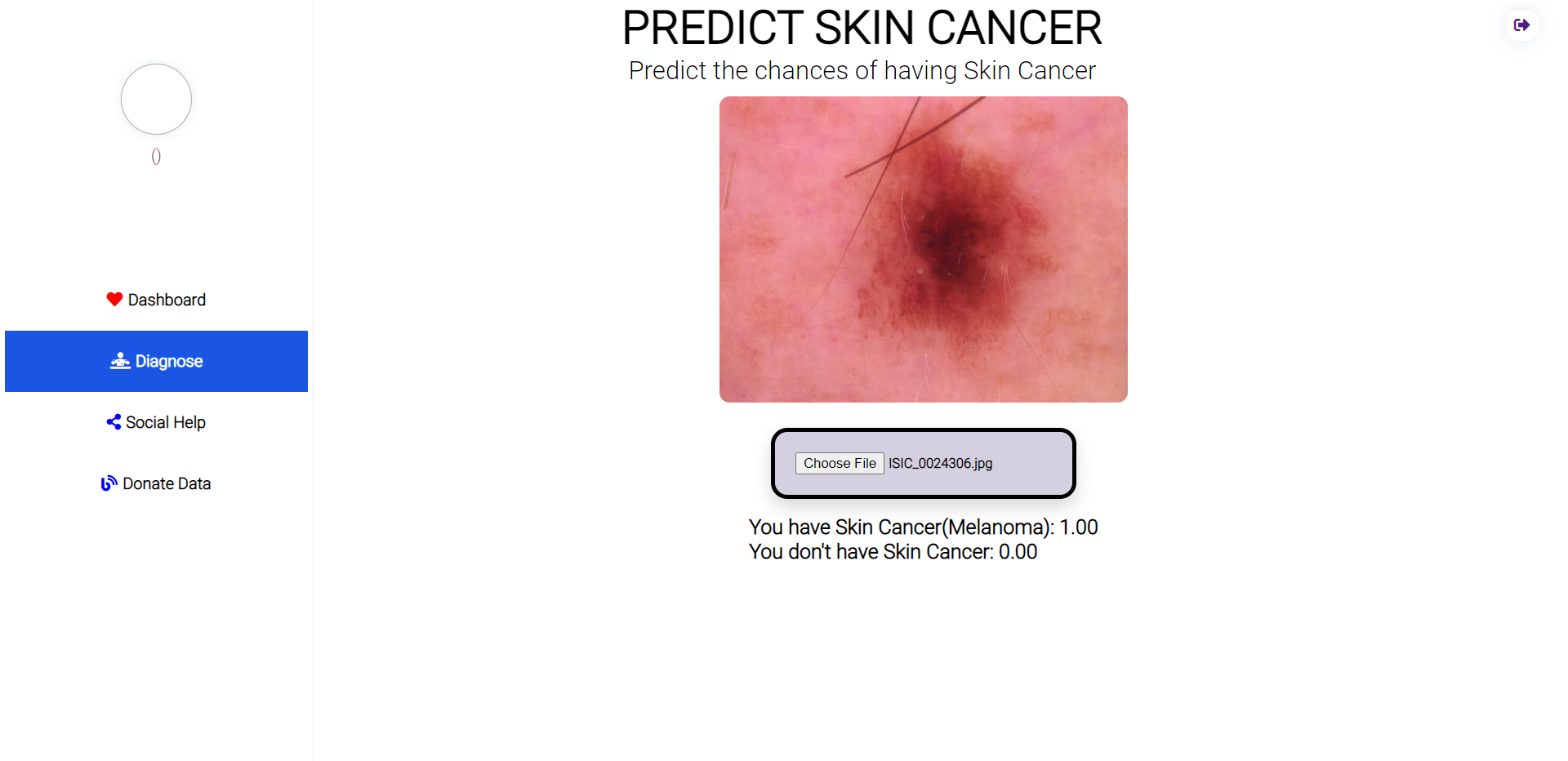 ()

Dashboard

Diagnose

Social Help

Donate Data

PREDICT SKIN CANCER

Predict the chances of having Skin Cancer

Choose File ISIC_0024306.jpg

You have Skin Cancer(Melanoma): 1.00
You don't have Skin Cancer: 0.00